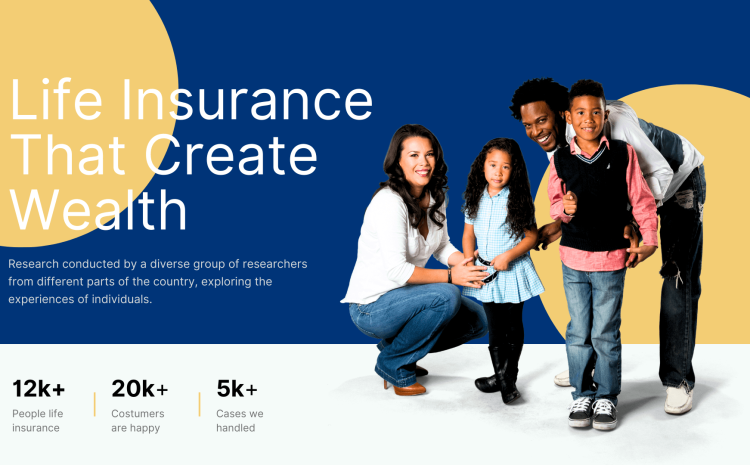 Life Insurance That Create Wealth

Research conducted by a diverse group of researchers from different parts of the country, exploring the experiences of individuals.

12k+
People life insurance

20k+
Costumers are happy

5k+
Cases we handled